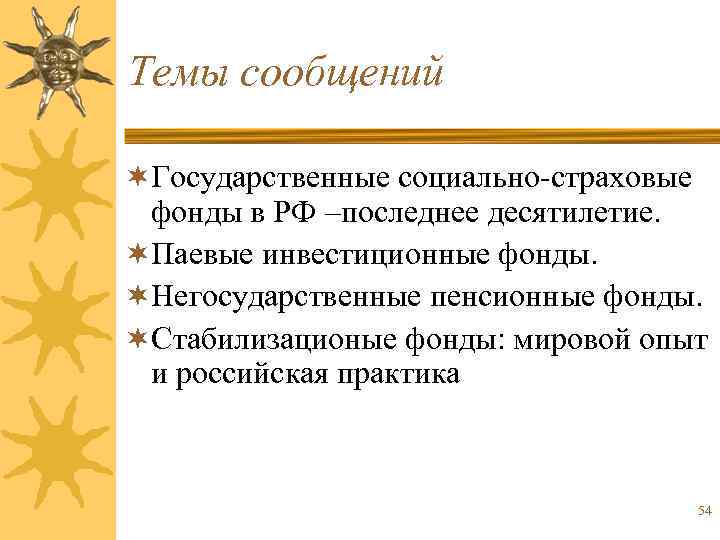 Темы сообщений

Государственные социально-страховые фонды в РФ –последнее десятилетие.

Паевые инвестиционные фонды.

Негосударственные пенсионные фонды.

Стабилизационые фонды: мировой опыт и российская практика

54